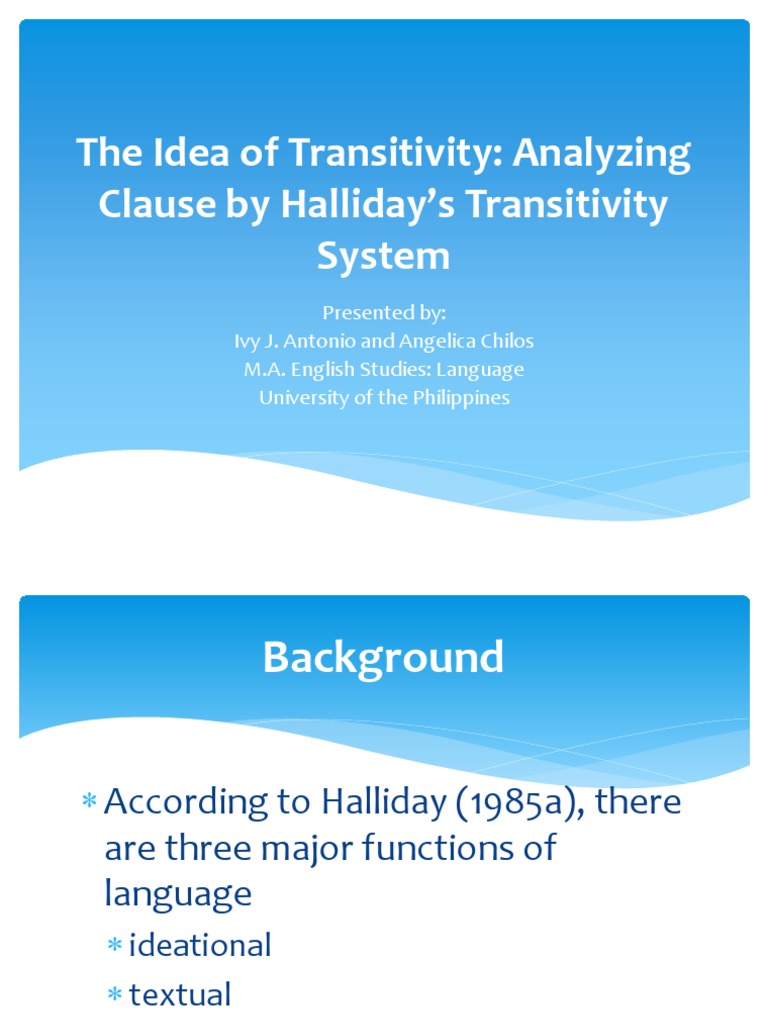 The Idea of Transitivity: Analyzing Clause by Halliday's Transitivity System

Presented by:
Ivy J. Antonio and Angelica Chilos
M.A. English Studies: Language
University of the Philippines

Background

* According to Halliday (1985a), there are three major functions of language

* ideational

* textual